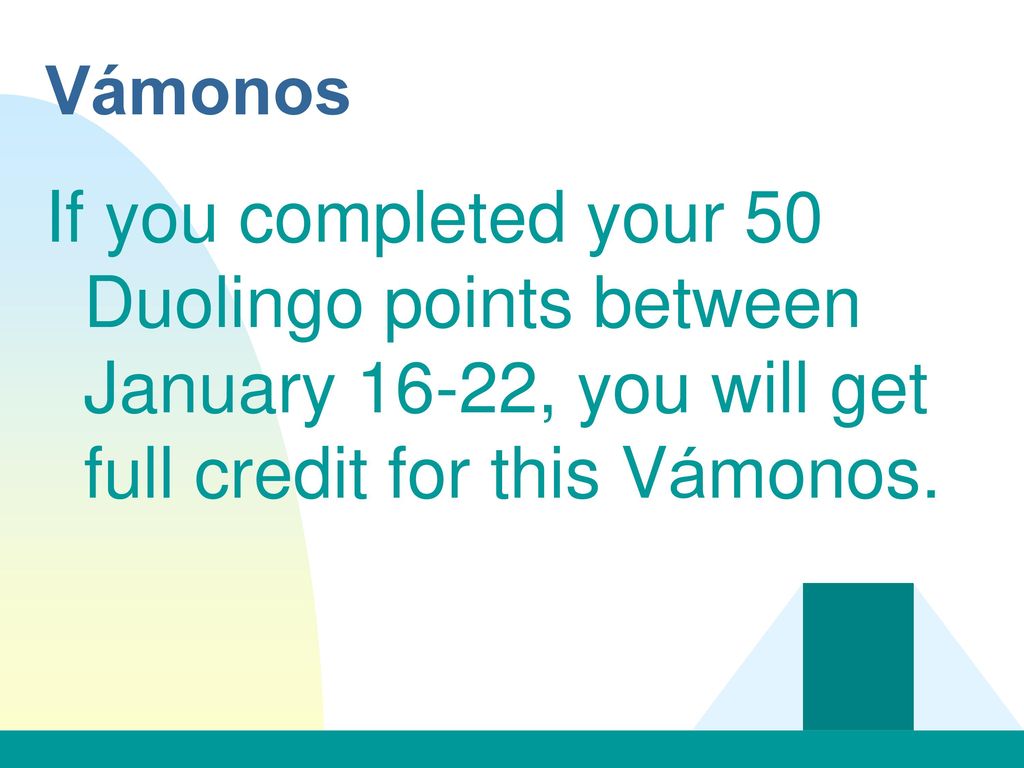 Vámonos

If you completed your 50 Duolingo points between January 16-22, you will get full credit for this Vámonos.